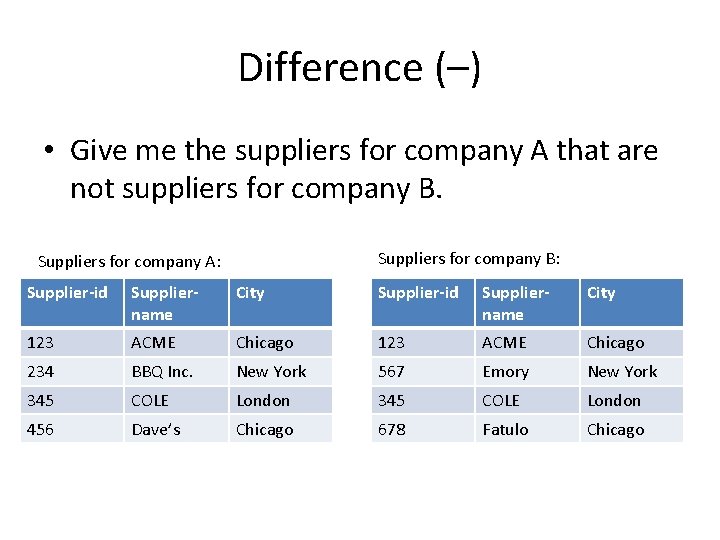 Difference (–)

• Give me the suppliers for company A that are not suppliers for company B.

Suppliers for company A:

| Supplier-id | Supplier-name | City |
|---|---|---|
| 123 | ACME | Chicago |
| 234 | BBQ Inc. | New York |
| 345 | COLE | London |
| 456 | Dave's | Chicago |

Suppliers for company B:

| Supplier-id | Supplier-name | City |
|---|---|---|
| 123 | ACME | Chicago |
| 567 | Emory | New York |
| 345 | COLE | London |
| 678 | Fatulo | Chicago |